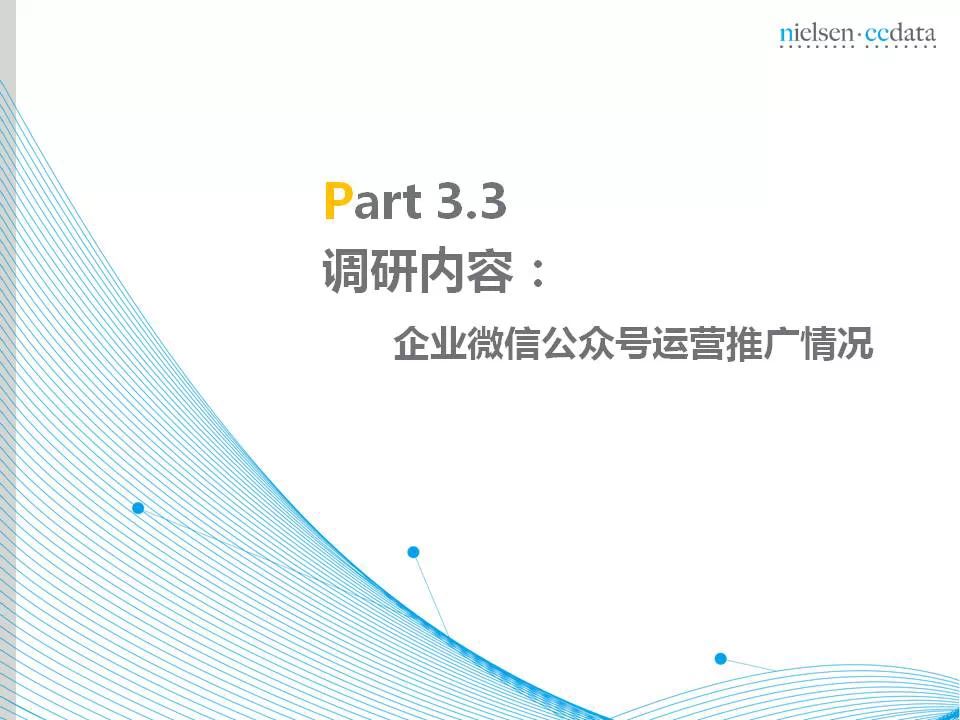 nielsen·ccdata

Part 3.3
调研内容：

企业微信公众号运营推广情况